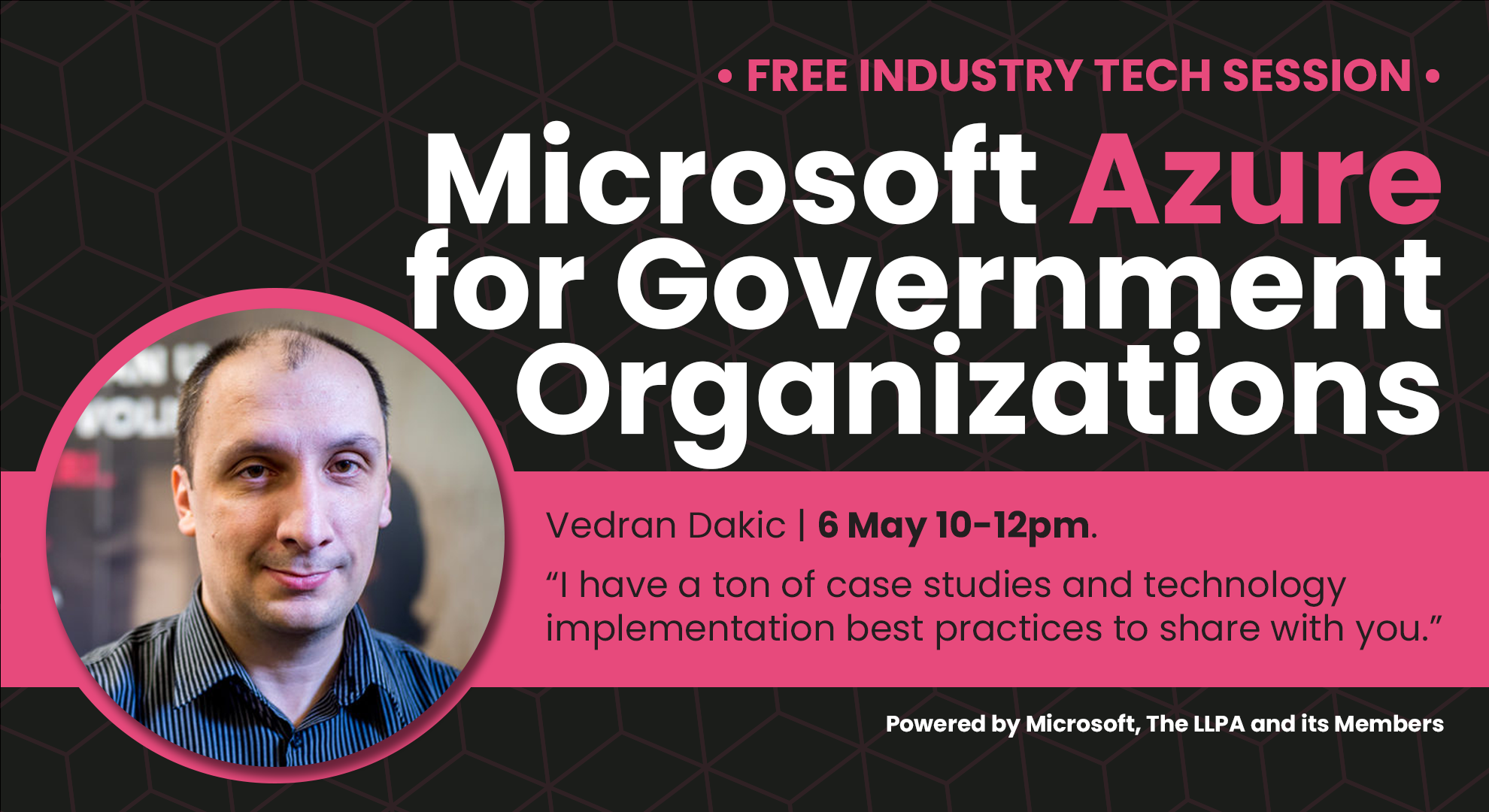 • FREE INDUSTRY TECH SESSION •

Microsoft Azure for Government Organizations

Vedran Dakic | 6 May 10-12pm.

“I have a ton of case studies and technology implementation best practices to share with you.”

Powered by Microsoft, The LLPA and its Members